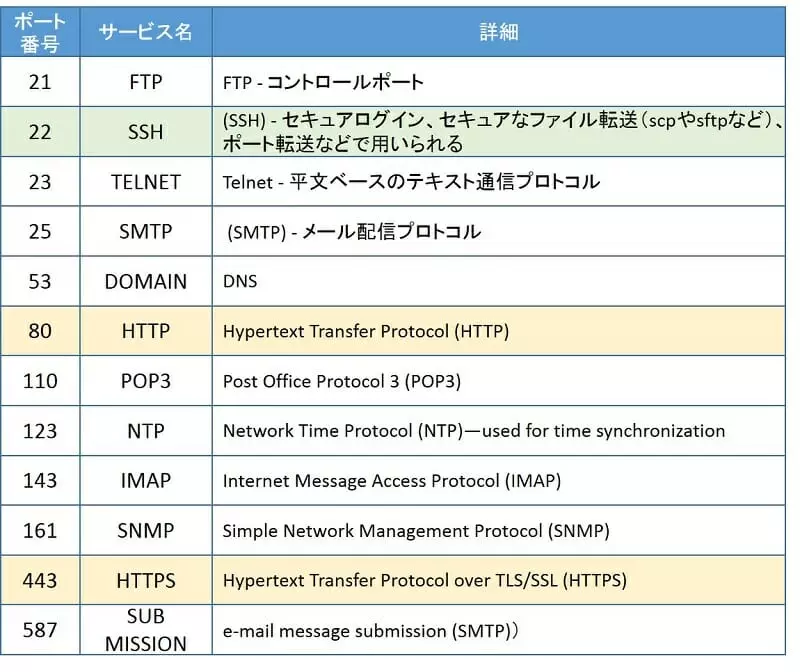 | ポート番号 | サービス名 | 詳細 |
|---|---|---|
| 21 | FTP | FTP - コントロールポート |
| 22 | SSH | (SSH) - セキュアログイン、セキュアなファイル転送（scpやsftpなど）、ポート転送などで用いられる |
| 23 | TELNET | Telnet - 平文ベースのテキスト通信プロトコル |
| 25 | SMTP | (SMTP) - メール配信プロトコル |
| 53 | DOMAIN | DNS |
| 80 | HTTP | Hypertext Transfer Protocol (HTTP) |
| 110 | POP3 | Post Office Protocol 3 (POP3) |
| 123 | NTP | Network Time Protocol (NTP)—used for time synchronization |
| 143 | IMAP | Internet Message Access Protocol (IMAP) |
| 161 | SNMP | Simple Network Management Protocol (SNMP) |
| 443 | HTTPS | Hypertext Transfer Protocol over TLS/SSL (HTTPS) |
| 587 | SUB MISSION | e-mail message submission (SMTP)） |